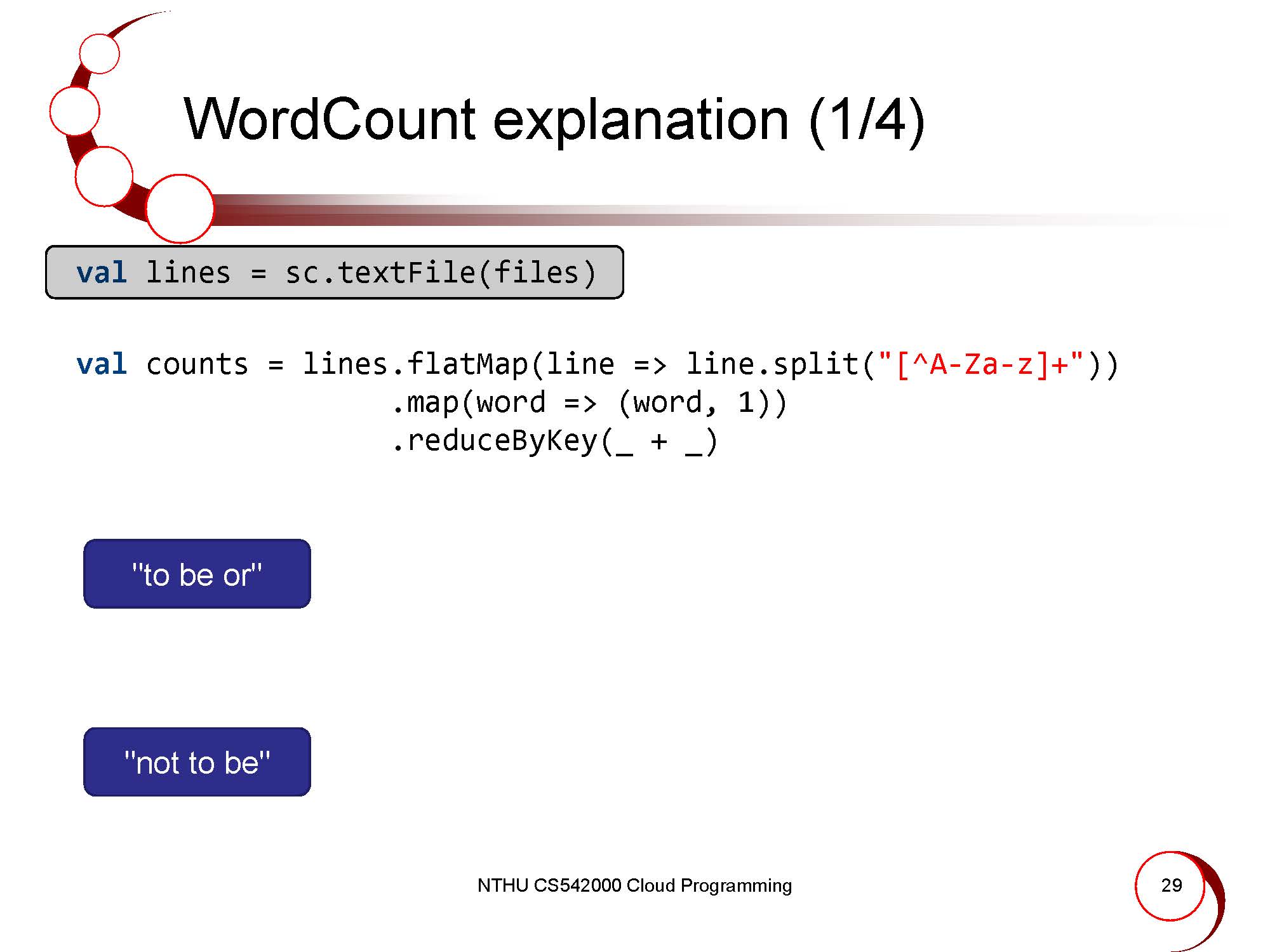 WordCount explanation (1/4)

val lines = sc.textFile(files)

val counts = lines.flatMap(line => line.split("[^A-Za-z]+"))
.map(word => (word, 1))
.reduceByKey(_ + _)

"to be or"

"not to be"

NTHU CS542000 Cloud Programming

29